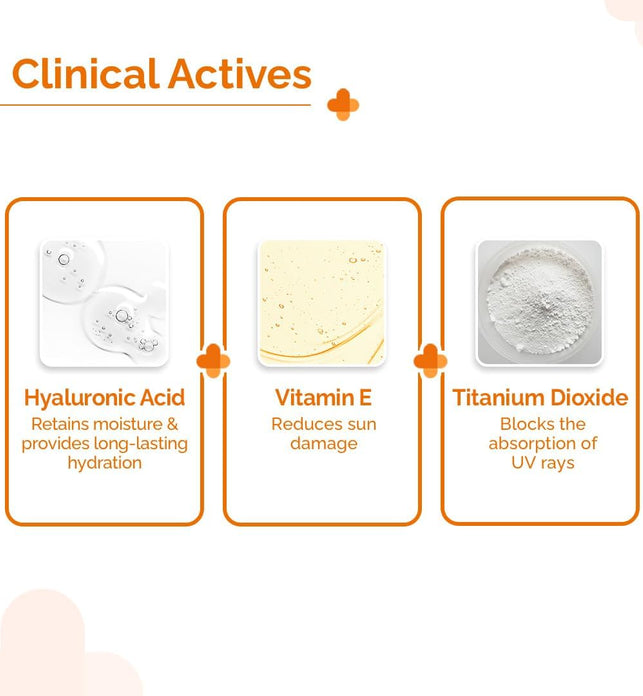 Clinical Actives

Hyaluronic Acid
Retains moisture & provides long-lasting hydration

Vitamin E
Reduces sun damage

Titanium Dioxide
Blocks the absorption of UV rays